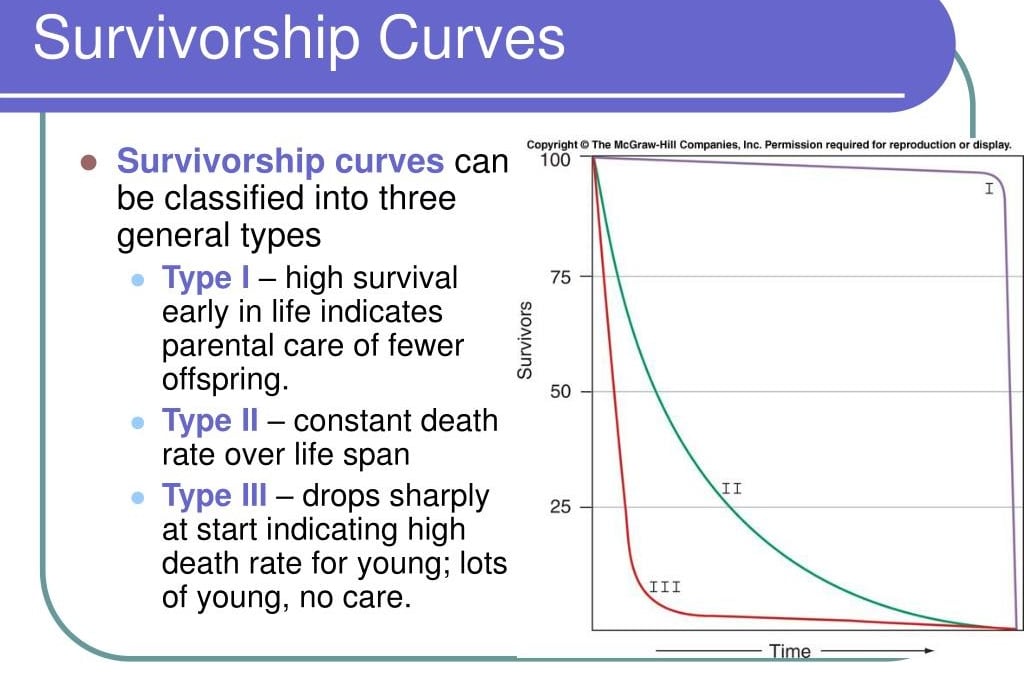 Survivorship Curves

Survivorship curves can be classified into three general types

Type I – high survival early in life indicates parental care of fewer offspring.

Type II – constant death rate over life span

Type III – drops sharply at start indicating high death rate for young; lots of young, no care.

Copyright © The McGraw-Hill Companies, Inc. Permission required for reproduction or display.

100
75
50
25
Survivors
I
II
III
Time